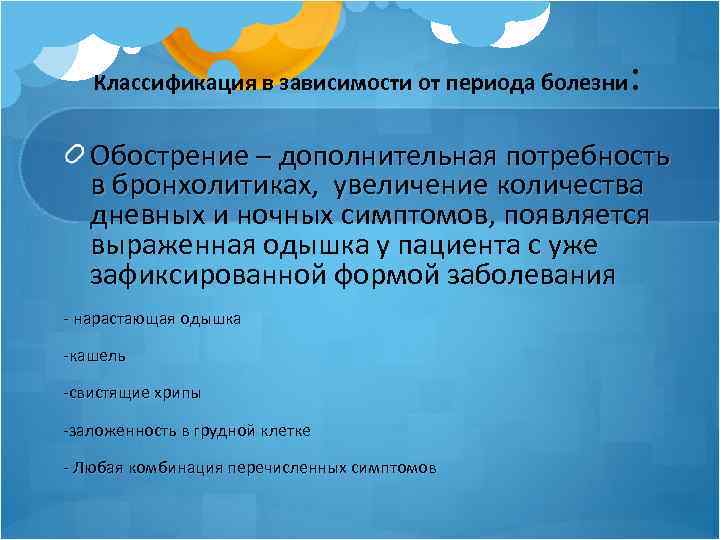 Классификация в зависимости от периода болезни:

Обострение – дополнительная потребность в бронхолитиках, увеличение количества дневных и ночных симптомов, появляется выраженная одышка у пациента с уже зафиксированной формой заболевания

- нарастающая одышка

-кашель

-свистящие хрипы

-заложенность в грудной клетке

- Любая комбинация перечисленных симптомов